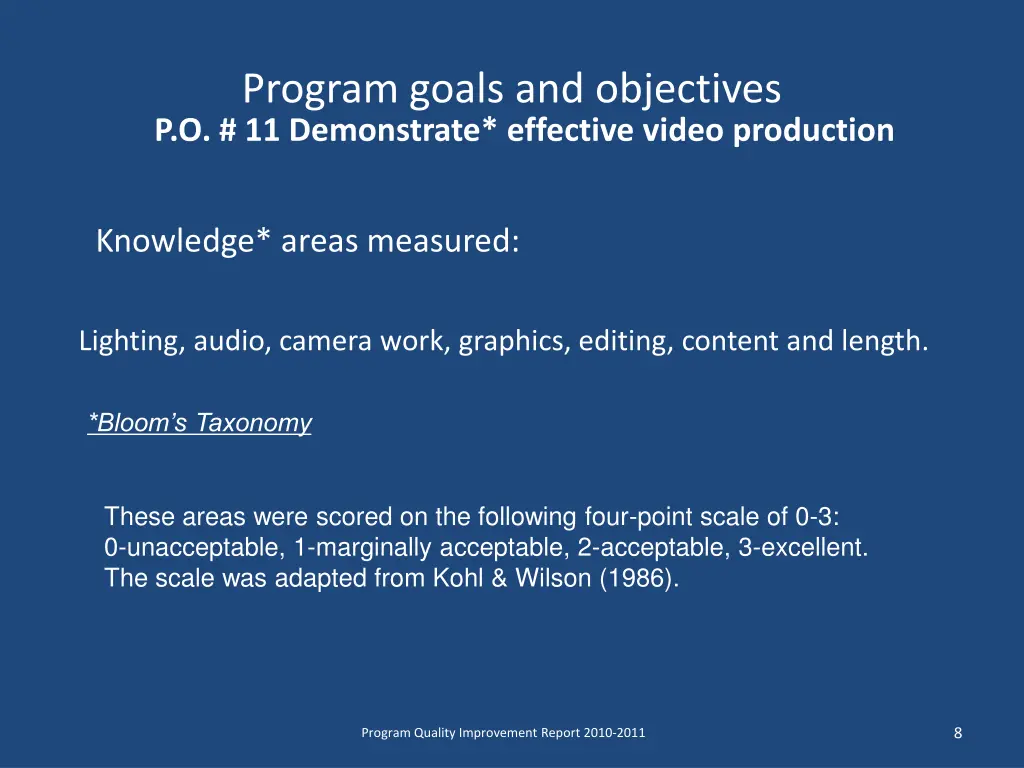 Program goals and objectives
P.O. # 11 Demonstrate* effective video production

Knowledge* areas measured:

Lighting, audio, camera work, graphics, editing, content and length.

*Bloom's Taxonomy

These areas were scored on the following four-point scale of 0-3:
0-unacceptable, 1-marginally acceptable, 2-acceptable, 3-excellent.
The scale was adapted from Kohl & Wilson (1986).

Program Quality Improvement Report 2010-2011

8